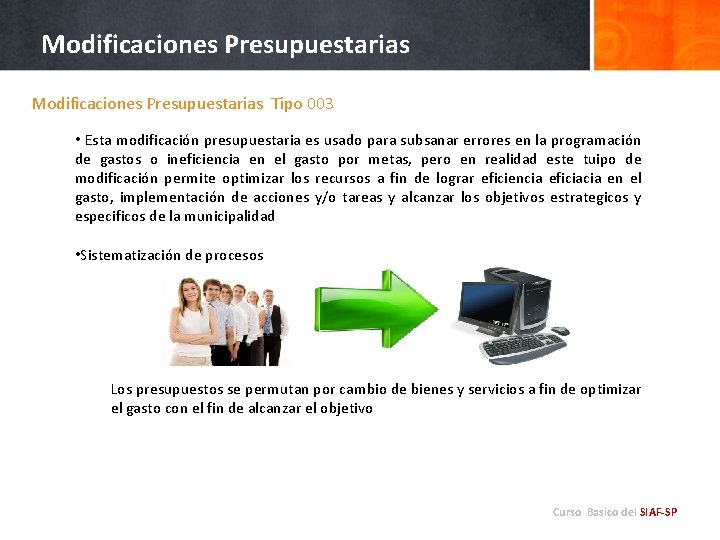 Modificaciones Presupuestarias

Modificaciones Presupuestarias Tipo 003

• Esta modificación presupuestaria es usado para subsanar errores en la programación de gastos o ineficiencia en el gasto por metas, pero en realidad este tuipo de modificación permite optimizar los recursos a fin de lograr eficiencia eficiacia en el gasto, implementación de acciones y/o tareas y alcanzar los objetivos estrategicos y especificos de la municipalidad

•Sistematización de procesos

Los presupuestos se permutan por cambio de bienes y servicios a fin de optimizar el gasto con el fin de alcanzar el objetivo

Curso Basico del SIAF-SP